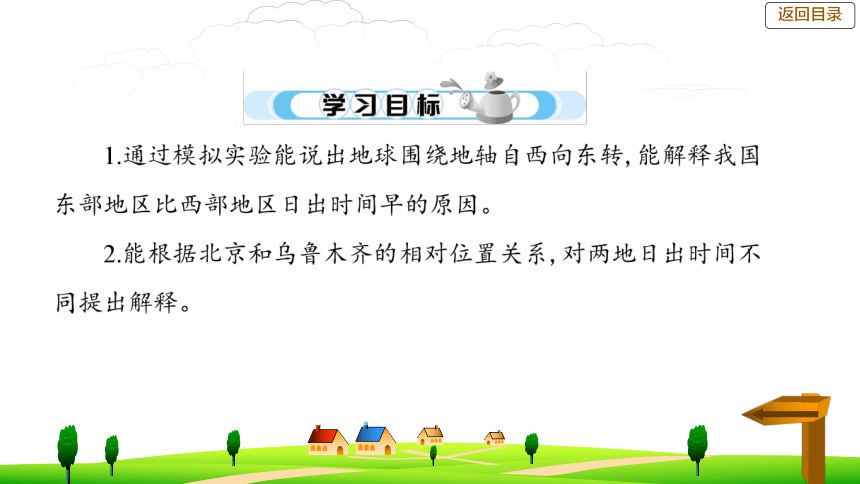 返回目录

学习目标

1.通过模拟实验能说出地球围绕地轴自西向东转,能解释我国东部地区比西部地区日出时间早的原因。

2.能根据北京和乌鲁木齐的相对位置关系,对两地日出时间不同提出解释。